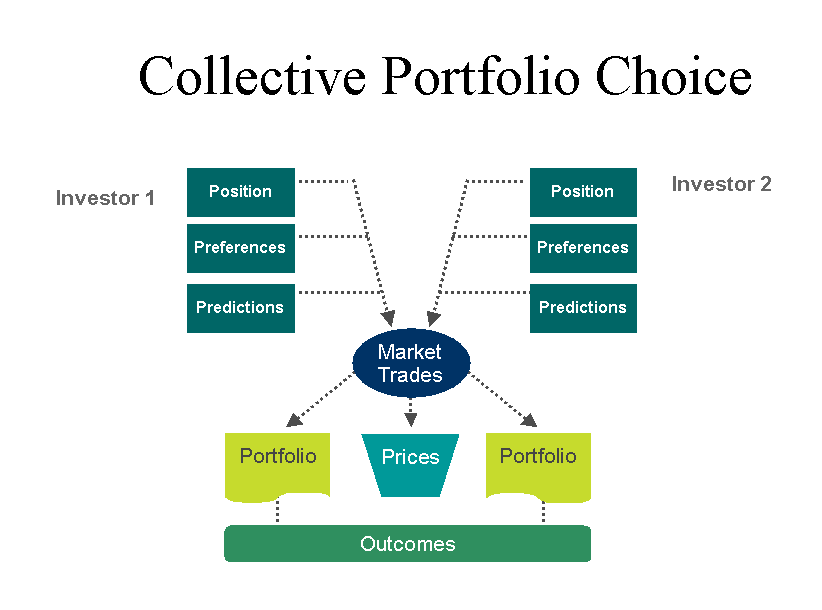 Collective Portfolio Choice

Investor 1

Position

Preferences

Predictions

Investor 2

Position

Preferences

Predictions

Market Trades

Portfolio

Prices

Portfolio

Outcomes